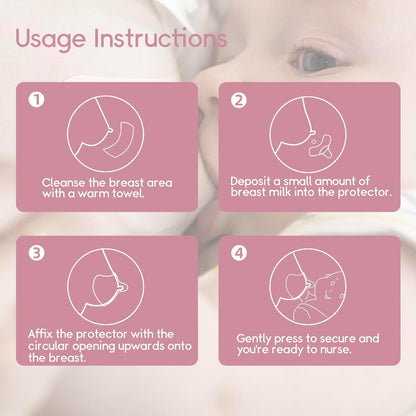 Usage Instructions

1
Cleanse the breast area with a warm towel.

2
Deposit a small amount of breast milk into the protector.

3
Affix the protector with the circular opening upwards onto the breast.

4
Gently press to secure and you're ready to nurse.